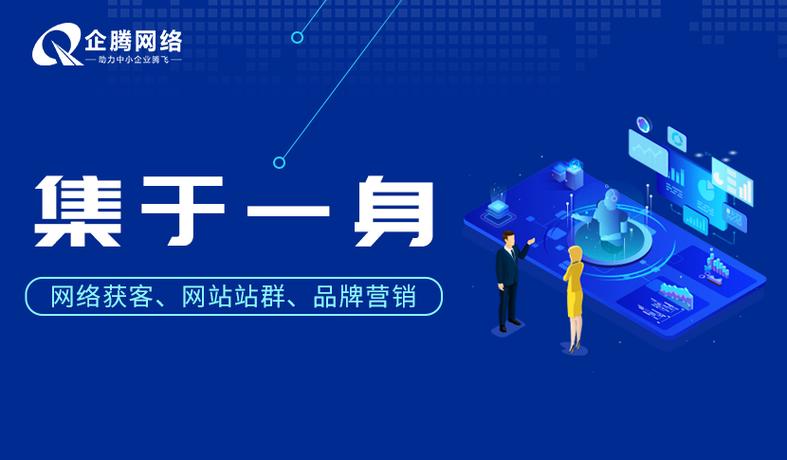 企腾网络
— 助力中小企业腾飞 —

集于一身

网络获客、网站站群、品牌营销